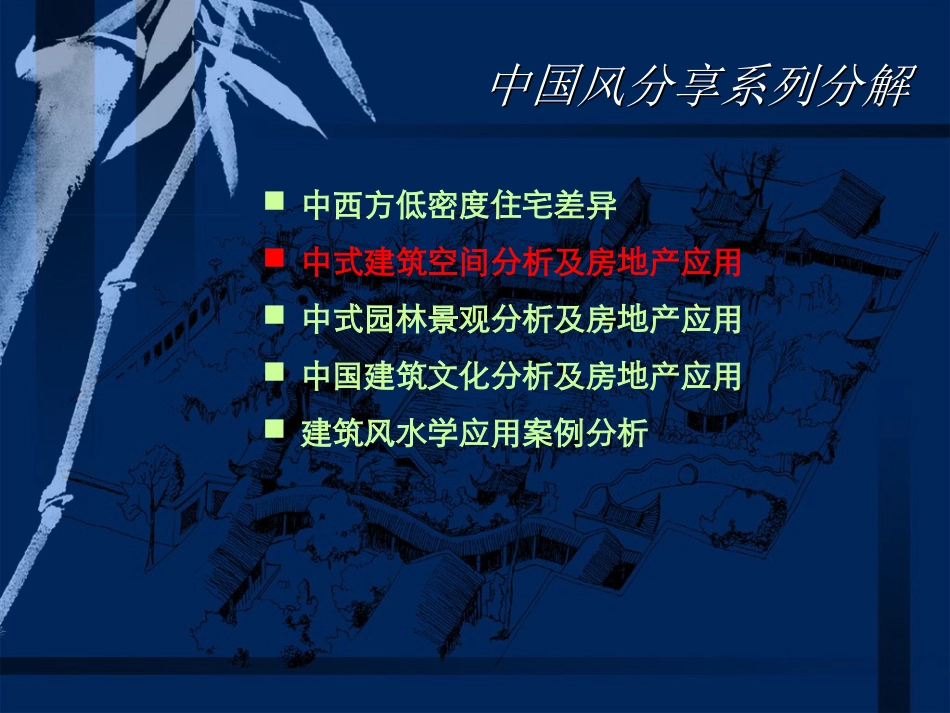 中国风分享系列分解

■ 中西方低密度住宅差异
■ 中式建筑空间分析及房地产应用
■ 中式园林景观分析及房地产应用
■ 中国建筑文化分析及房地产应用
■ 建筑风水学应用案例分析